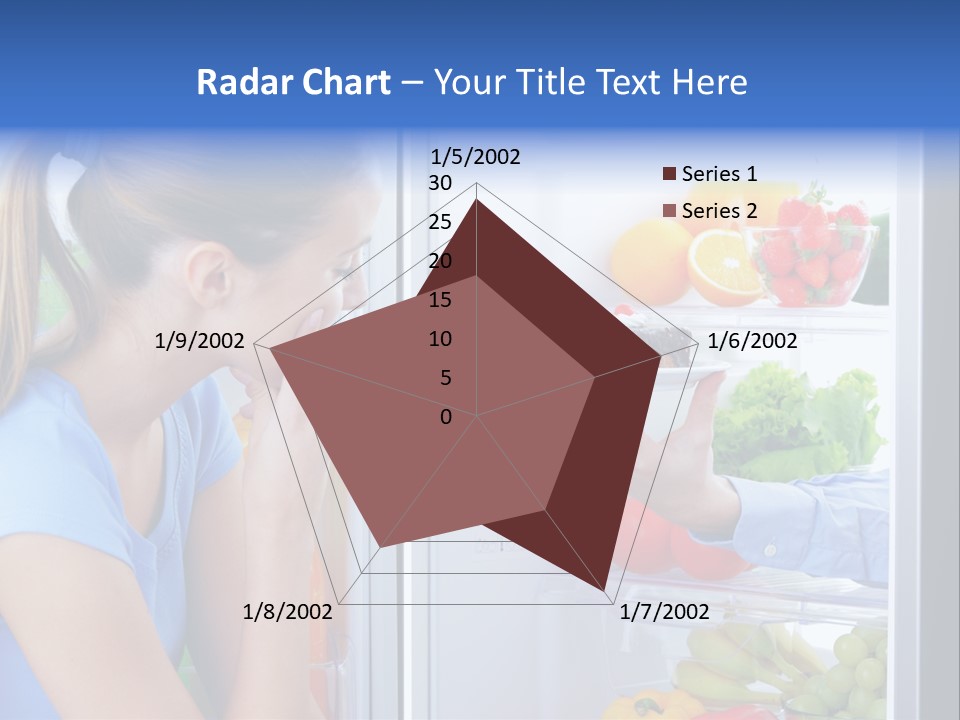 Radar Chart – Your Title Text Here

1/5/2002

30
25
20
15
10
5
0

Series 1
Series 2

1/6/2002

1/7/2002

1/8/2002

1/9/2002